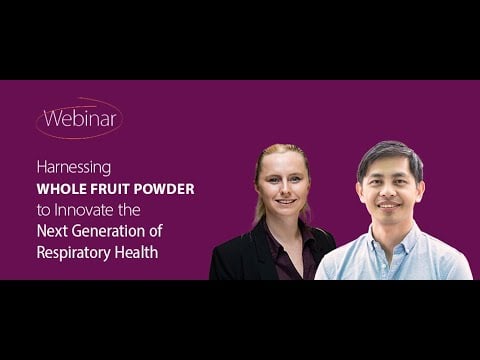 Webinar

Harnessing WHOLE FRUIT POWDER to Innovate the Next Generation of Respiratory Health